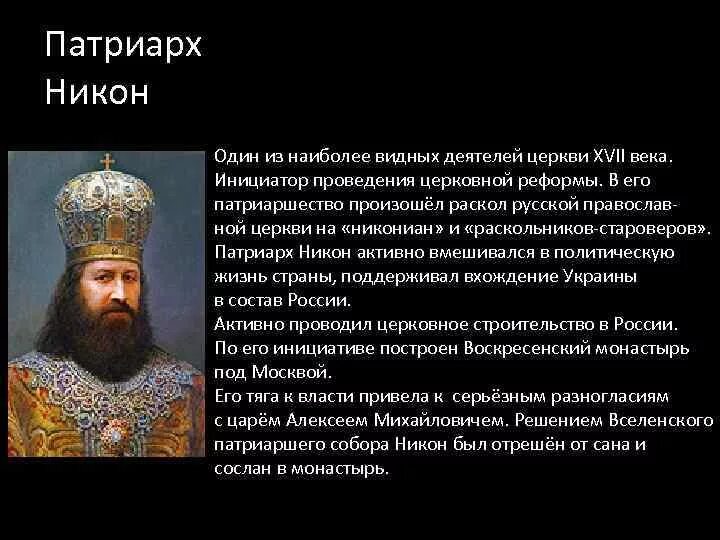 Патриарх Никон

Один из наиболее видных деятелей церкви XVII века. Инициатор проведения церковной реформы. В его патриаршество произошёл раскол русской православной церкви на «никониан» и «раскольников-староверов». Патриарх Никон активно вмешивался в политическую жизнь страны, поддерживал вхождение Украины в состав России.
Активно проводил церковное строительство в России. По его инициативе построен Воскресенский монастырь под Москвой.
Его тяга к власти привела к серьёзным разногласиям с царём Алексеем Михайловичем. Решением Вселенского патриаршего собора Никон был отрешён от сана и сослан в монастырь.